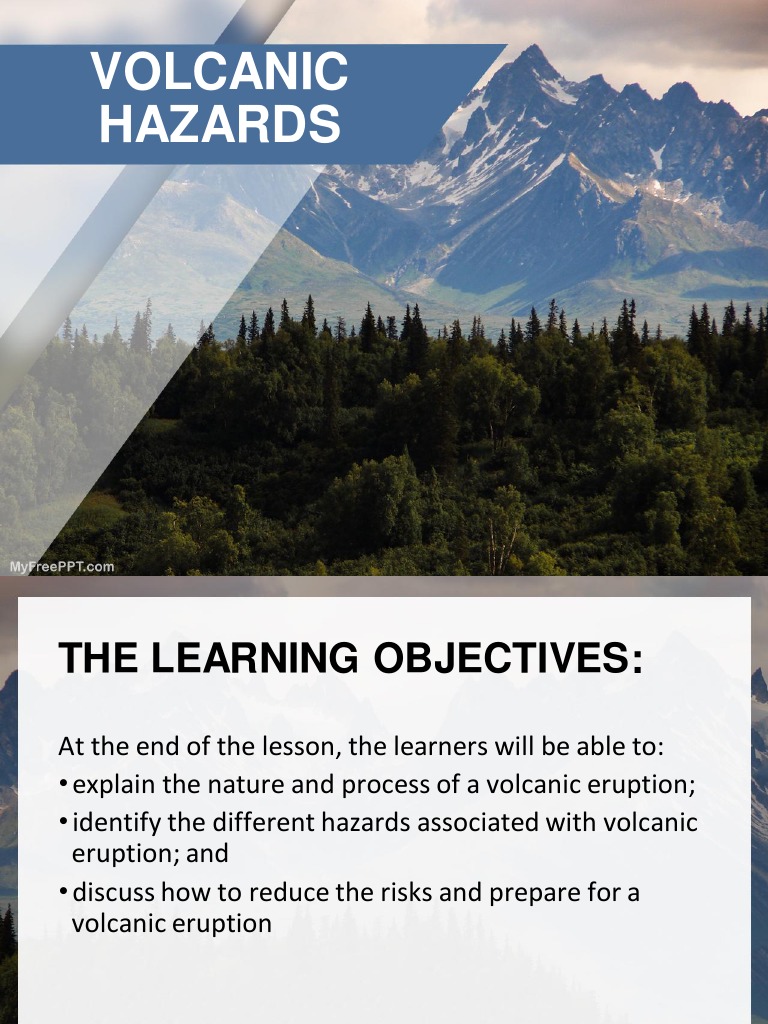 VOLCANIC HAZARDS

MyFreePPT.com

THE LEARNING OBJECTIVES:

At the end of the lesson, the learners will be able to:

• explain the nature and process of a volcanic eruption;

• identify the different hazards associated with volcanic eruption; and

• discuss how to reduce the risks and prepare for a volcanic eruption